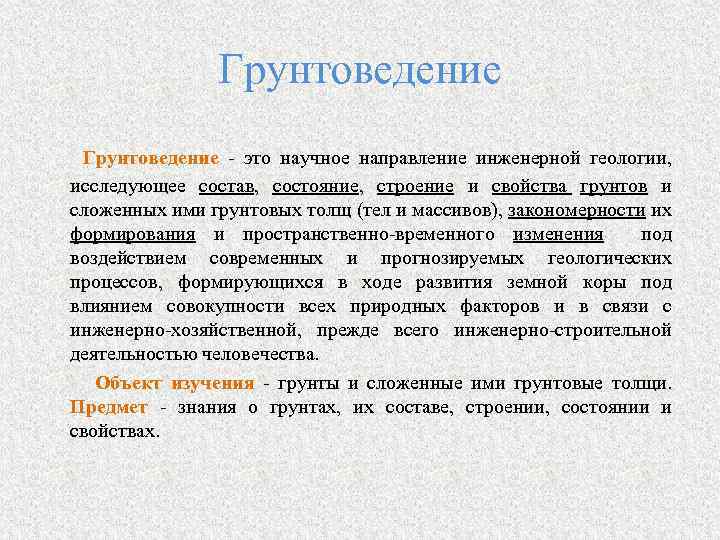 Грунтоведение

Грунтоведение - это научное направление инженерной геологии, исследующее состав, состояние, строение и свойства грунтов и сложенных ими грунтовых толщ (тел и массивов), закономерности их формирования и пространственно-временного изменения под воздействием современных и прогнозируемых геологических процессов, формирующихся в ходе развития земной коры под влиянием совокупности всех природных факторов и в связи с инженерно-хозяйственной, прежде всего инженерно-строительной деятельностью человечества.

Объект изучения - грунты и сложенные ими грунтовые толщи. Предмет - знания о грунтах, их составе, строении, состоянии и свойствах.